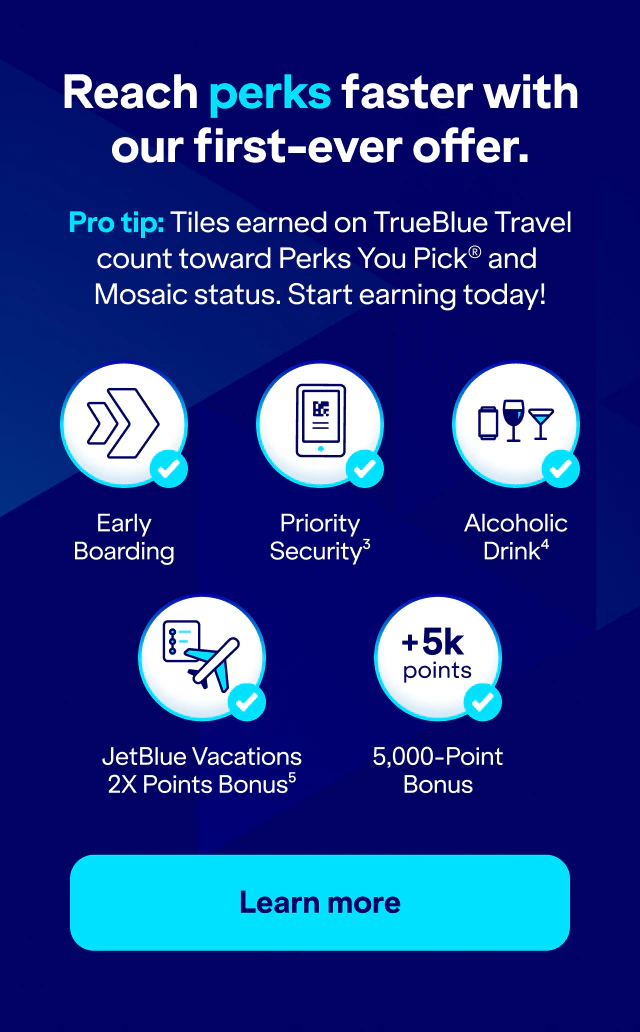 Reach perks faster with our first-ever offer.

Pro tip: Tiles earned on TrueBlue Travel count toward Perks You Pick® and Mosaic status. Start earning today!

Early Boarding

Priority Security$^3$

Alcoholic Drink$^4$

JetBlue Vacations 2X Points Bonus$^5$

+5k points

5,000-Point Bonus

Learn more